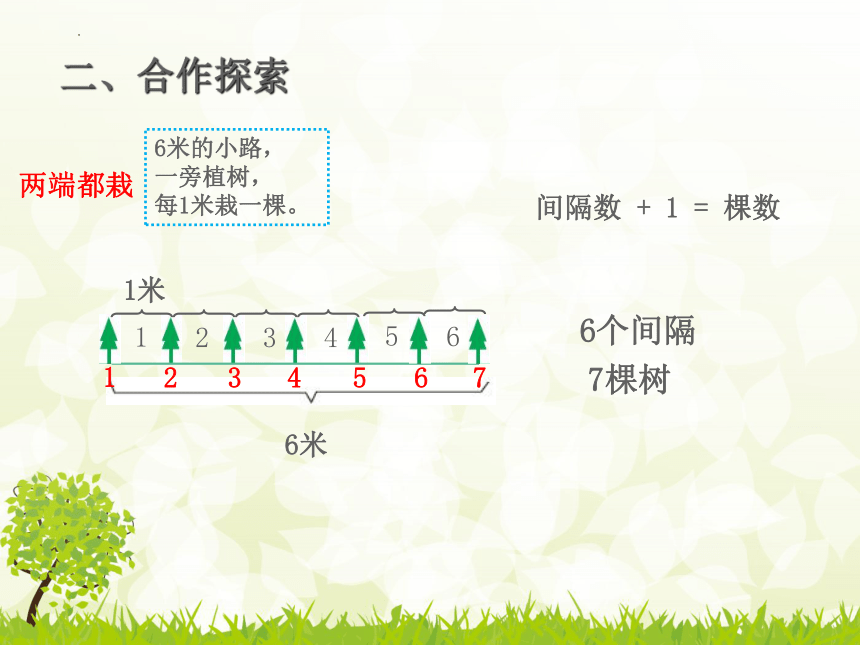 二、合作探索

两端都栽

6米的小路，
一旁植树，
每1米栽一棵。

间隔数 + 1 = 棵数

1米

1 2 3 4 5 6

1 2 3 4 5 6 7

6米

6个间隔
7棵树